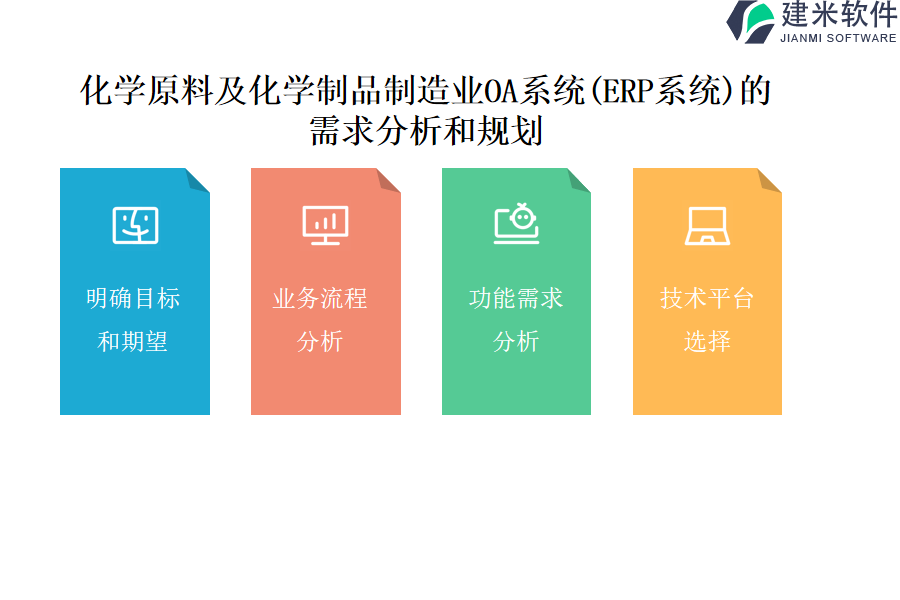 建米软件
JIANMI SOFTWARE

化学原料及化学制品制造业OA系统(ERP系统)的需求分析和规划

明确目标和期望

业务流程分析

功能需求分析

技术平台选择